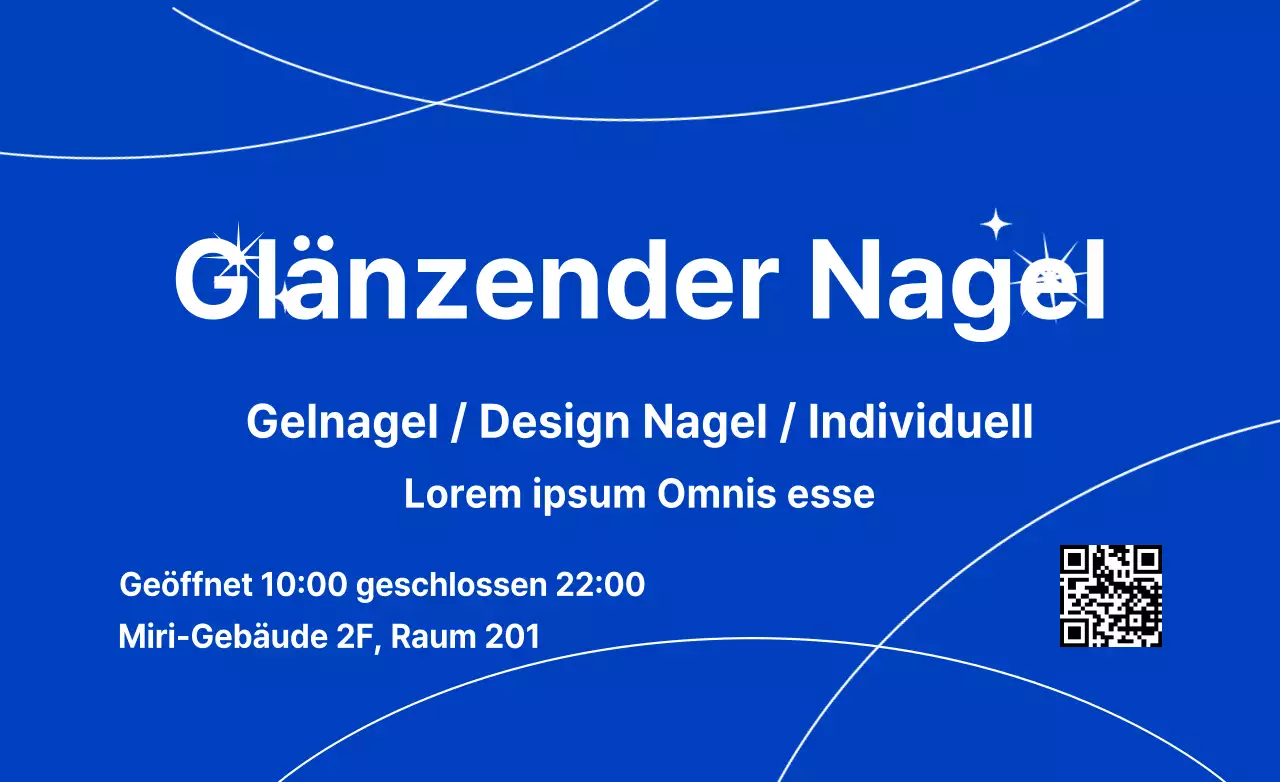 Glänzender Nagel

Gelnagel / Design Nagel / Individuell

Lorem ipsum Omnis esse

Geöffnet 10:00 geschlossen 22:00

Miri-Gebäude 2F, Raum 201